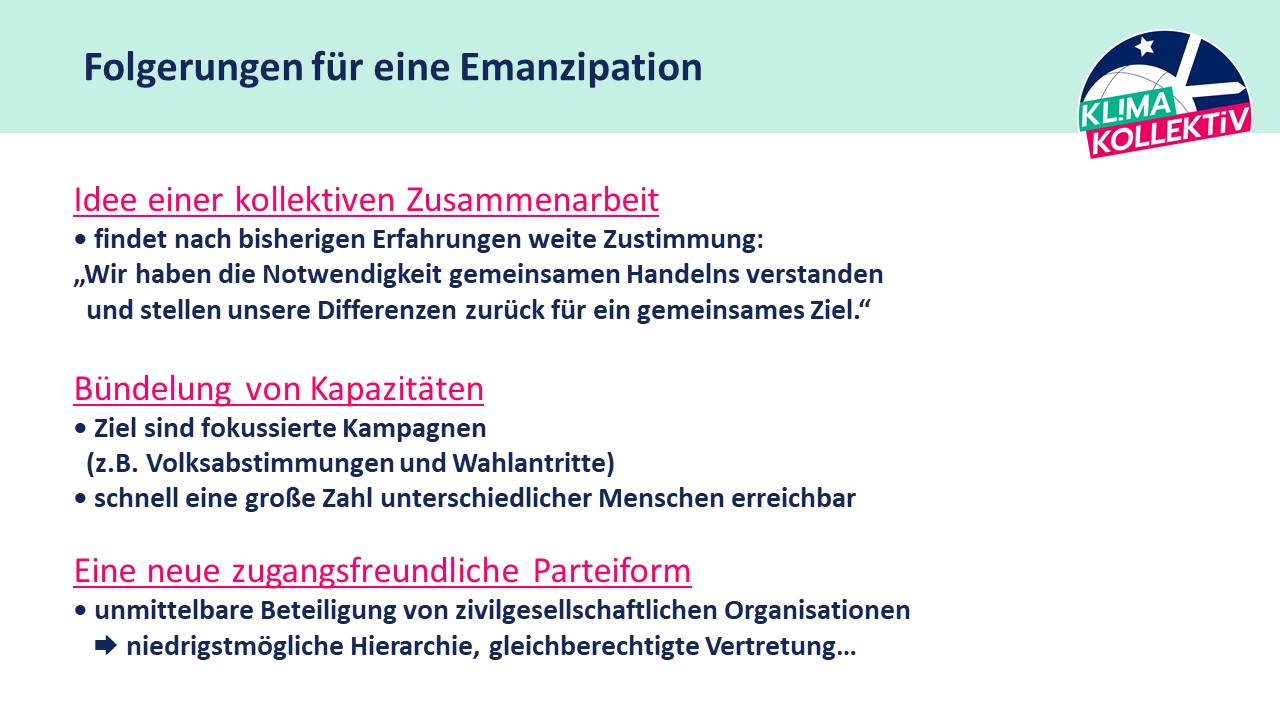 Folgerungen für eine Emanzipation

KL!MA KOLLEKTiV

Idee einer kollektiven Zusammenarbeit
• findet nach bisherigen Erfahrungen weite Zustimmung:
„Wir haben die Notwendigkeit gemeinsamen Handelns verstanden und stellen unsere Differenzen zurück für ein gemeinsames Ziel.“

Bündelung von Kapazitäten
• Ziel sind fokussierte Kampagnen (z.B. Volksabstimmungen und Wahlantritte)
• schnell eine große Zahl unterschiedlicher Menschen erreichbar

Eine neue zugangsfreundliche Parteiform
• unmittelbare Beteiligung von zivilgesellschaftlichen Organisationen
➡ niedrigstmögliche Hierarchie, gleichberechtigte Vertretung…